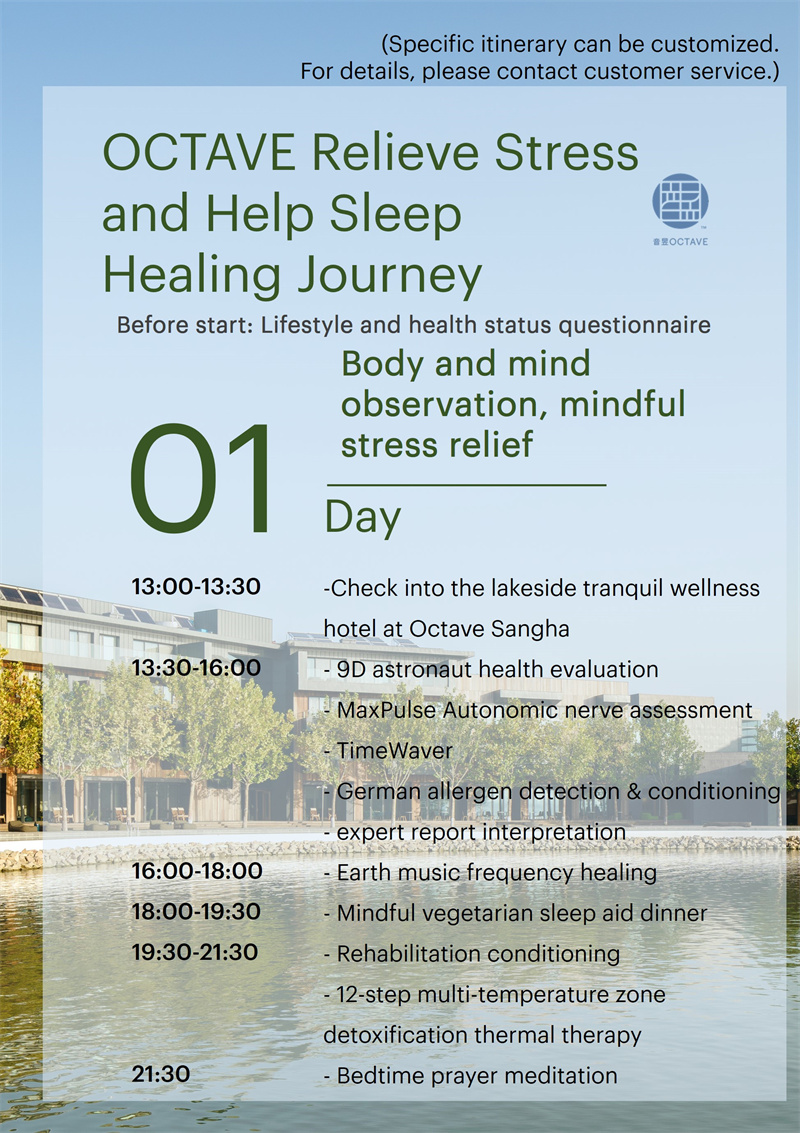 (Specific itinerary can be customized.
For details, please contact customer service.)

OCTAVE Relieve Stress and Help Sleep Healing Journey

音昱OCTAVE

Before start: Lifestyle and health status questionnaire

01

Body and mind observation, mindful stress relief

Day

13:00-13:30 -Check into the lakeside tranquil wellness hotel at Octave Sangha
13:30-16:00 - 9D astronaut health evaluation
- MaxPulse Autonomic nerve assessment
- TimeWaver
- German allergen detection & conditioning
- expert report interpretation
16:00-18:00 - Earth music frequency healing
18:00-19:30 - Mindful vegetarian sleep aid dinner
19:30-21:30 - Rehabilitation conditioning
- 12-step multi-temperature zone detoxification thermal therapy
21:30 - Bedtime prayer meditation